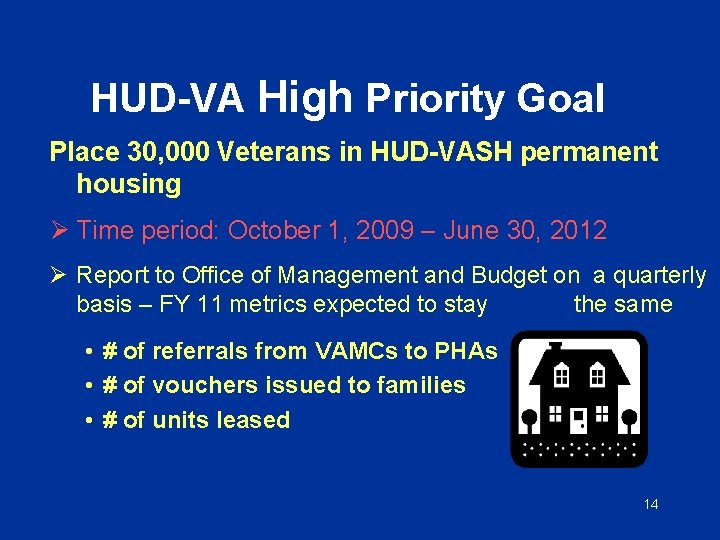 HUD-VA High Priority Goal

Place 30,000 Veterans in HUD-VASH permanent housing

➢ Time period: October 1, 2009 – June 30, 2012

➢ Report to Office of Management and Budget on a quarterly basis – FY 11 metrics expected to stay the same

• # of referrals from VAMCs to PHAs
• # of vouchers issued to families
• # of units leased

14